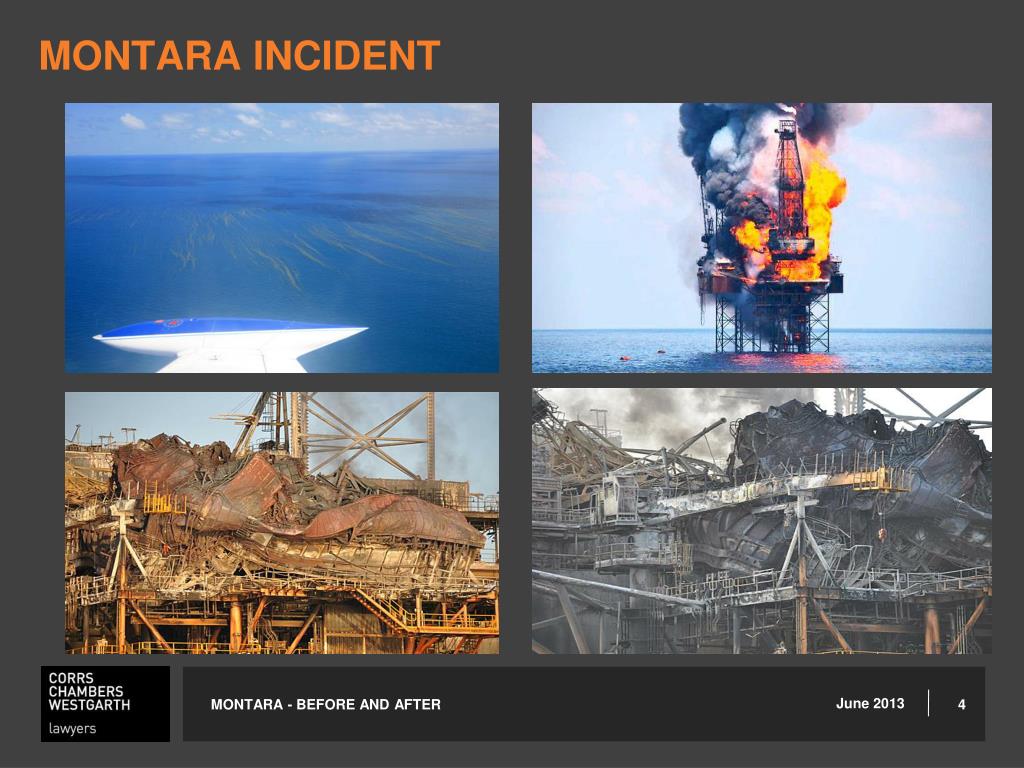 MONTARA INCIDENT

CORRS
CHAMBERS
WESTGARTH
lawyers

MONTARA - BEFORE AND AFTER

June 2013

4